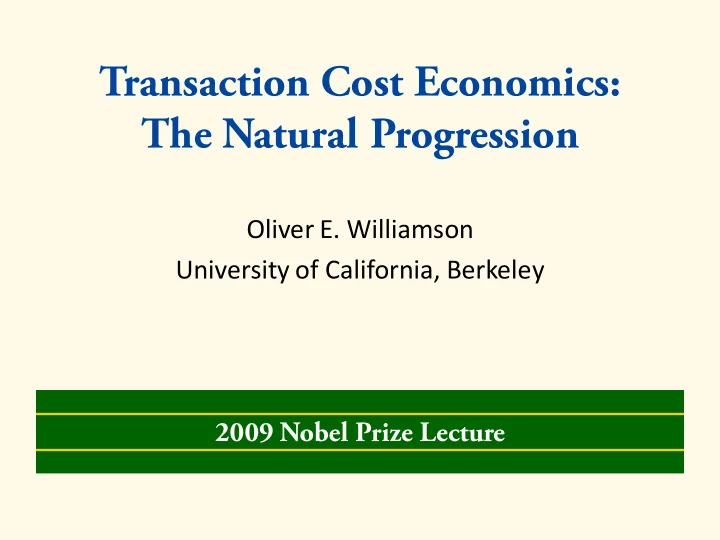 Transaction Cost Economics:
The Natural Progression

Oliver E. Williamson
University of California, Berkeley

2009 Nobel Prize Lecture